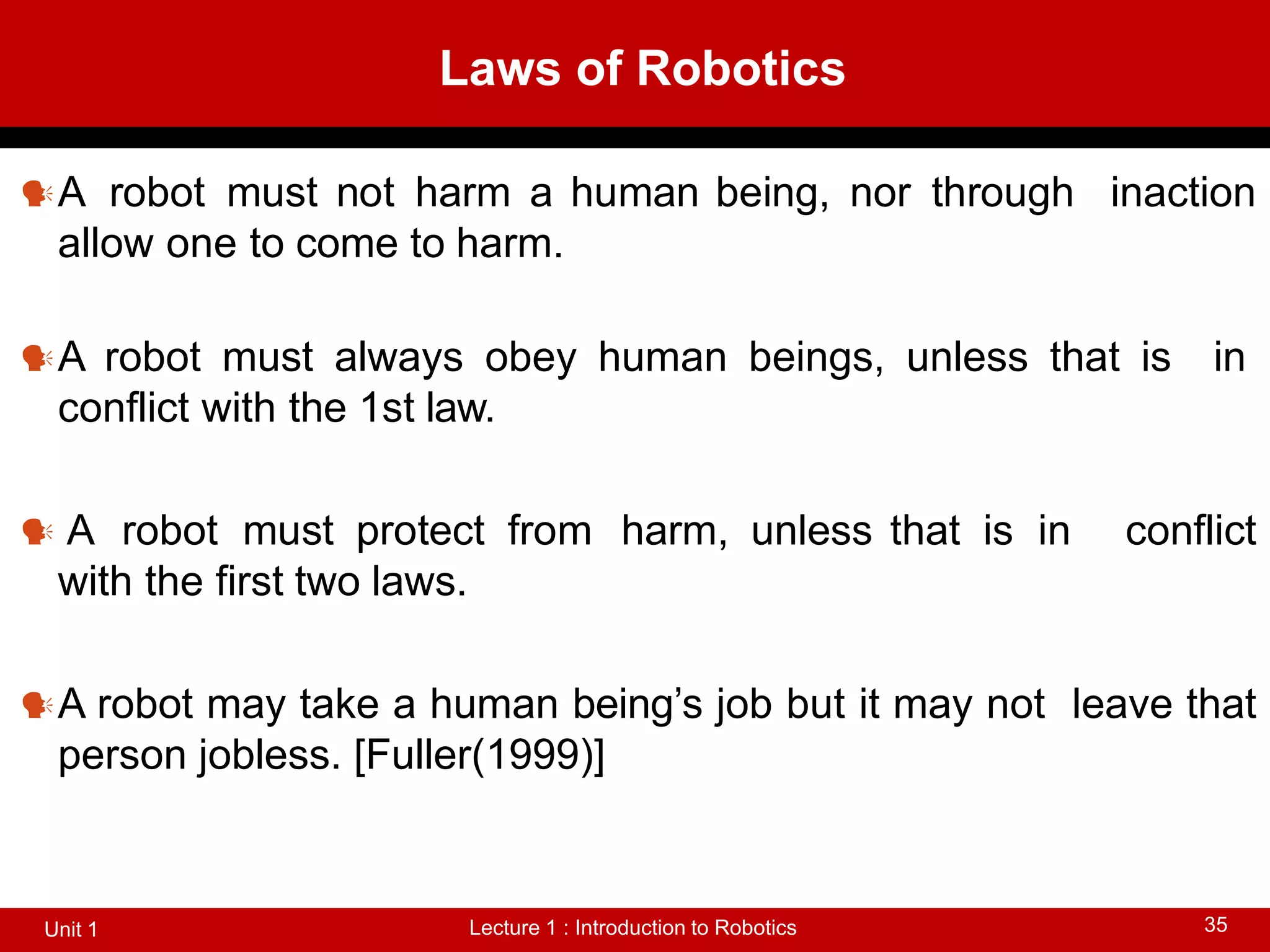 Laws of Robotics

A robot must not harm a human being, nor through inaction allow one to come to harm.

A robot must always obey human beings, unless that is in conflict with the 1st law.

A robot must protect from harm, unless that is in conflict with the first two laws.

A robot may take a human being’s job but it may not leave that person jobless. [Fuller(1999)]

Unit 1

Lecture 1 : Introduction to Robotics

35